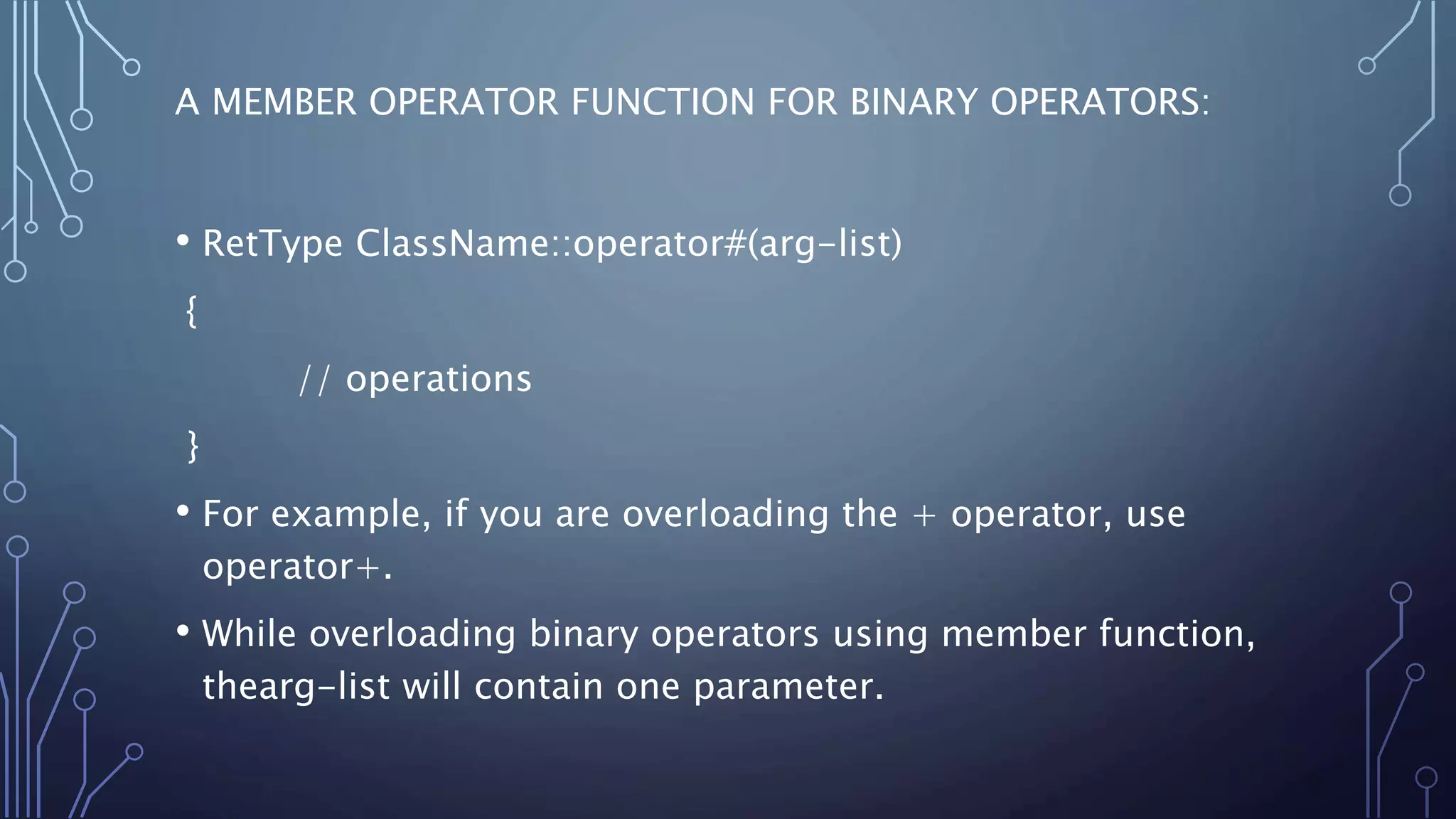 A MEMBER OPERATOR FUNCTION FOR BINARY OPERATORS:

• RetType ClassName::operator#(arg-list)

{

// operations

}

• For example, if you are overloading the + operator, use operator+.

• While overloading binary operators using member function, thearg-list will contain one parameter.